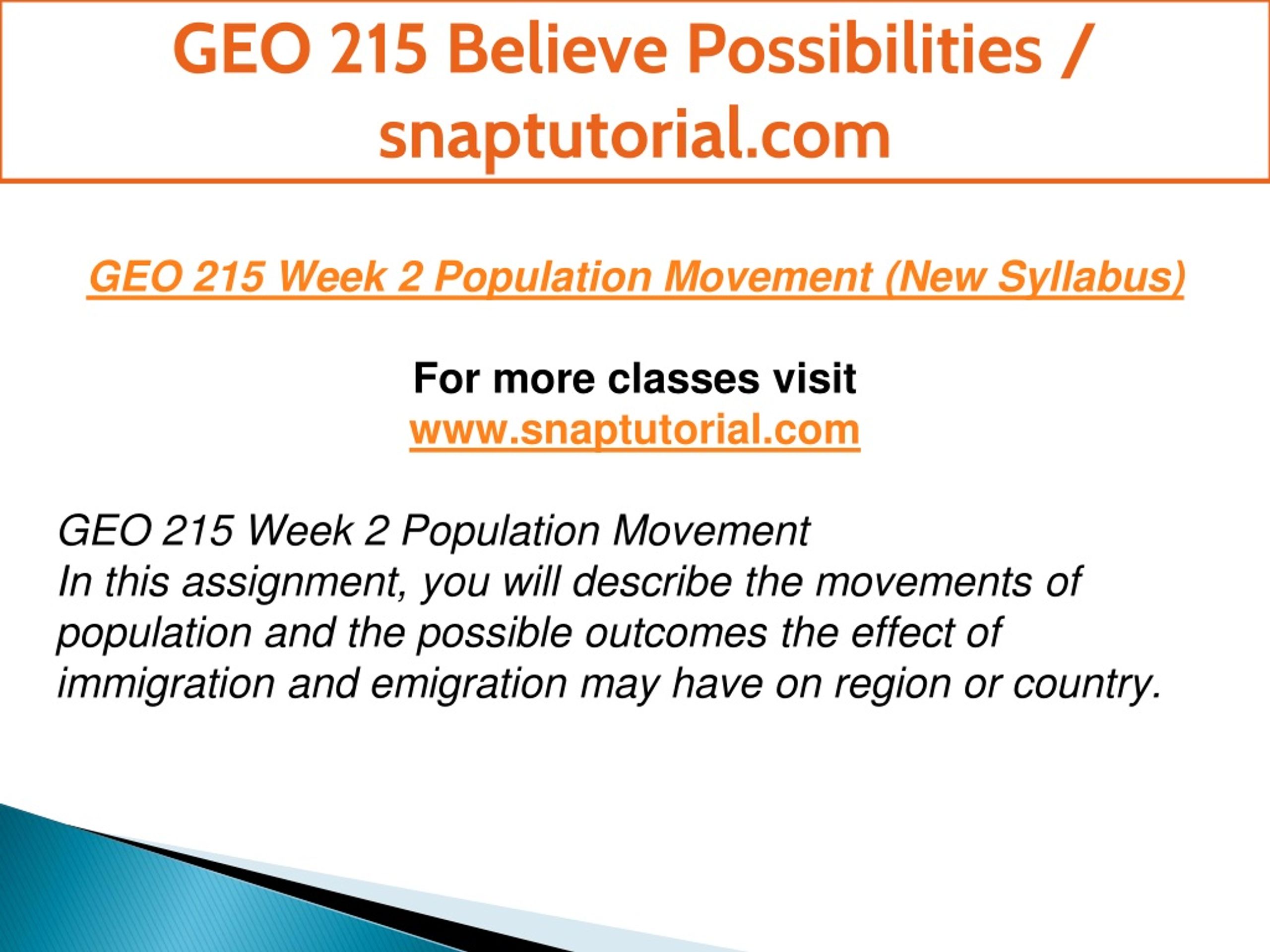 GEO 215 Believe Possibilities / snaptutorial.com

GEO 215 Week 2 Population Movement (New Syllabus)

For more classes visit
www.snaptutorial.com

GEO 215 Week 2 Population Movement
In this assignment, you will describe the movements of population and the possible outcomes the effect of immigration and emigration may have on region or country.